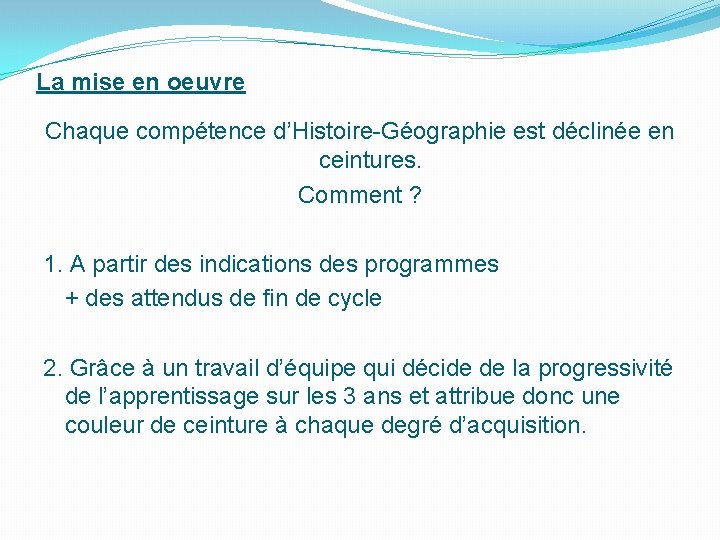 La mise en oeuvre

Chaque compétence d’Histoire-Géographie est déclinée en ceintures.

Comment ?

1. A partir des indications des programmes
+ des attendus de fin de cycle

2. Grâce à un travail d’équipe qui décide de la progressivité de l’apprentissage sur les 3 ans et attribue donc une couleur de ceinture à chaque degré d’acquisition.